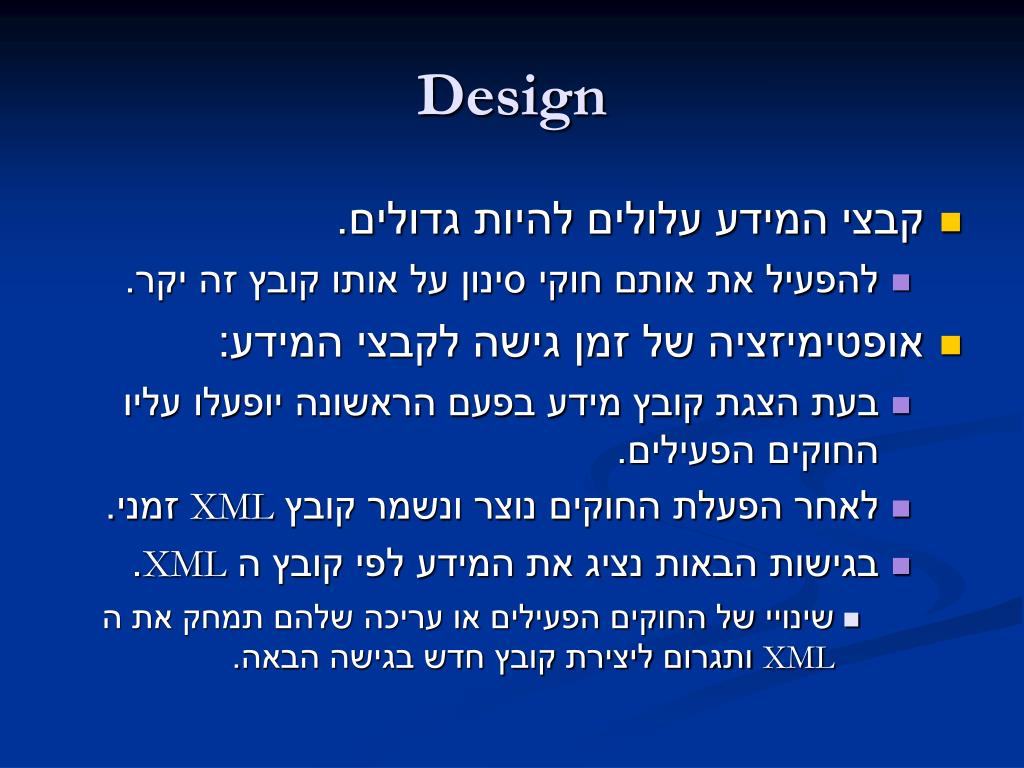 Design

קבצי המידע עלולים להיות גדולים.

להפעיל את אותם חוקי סינון על אותו קובץ זה יקר.

אופטימיזציה של זמן גישה לקבצי המידע:

בעת הצגת קובץ מידע בפעם הראשונה יופעלו עליו החוקים הפעילים.

לאחר הפעלת החוקים נוצר ונשמר קובץ XML זמני.

בגישות הבאות נציג את המידע לפי קובץ ה XML.

שינויי של החוקים הפעילים או עריכה שלהם תמחק את ה XML ותגרום ליצירת קובץ חדש בגישה הבאה.